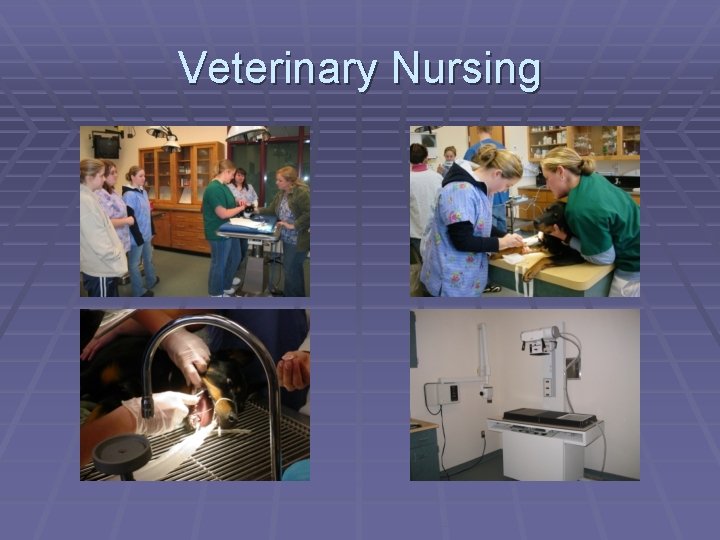 Veterinary Nursing